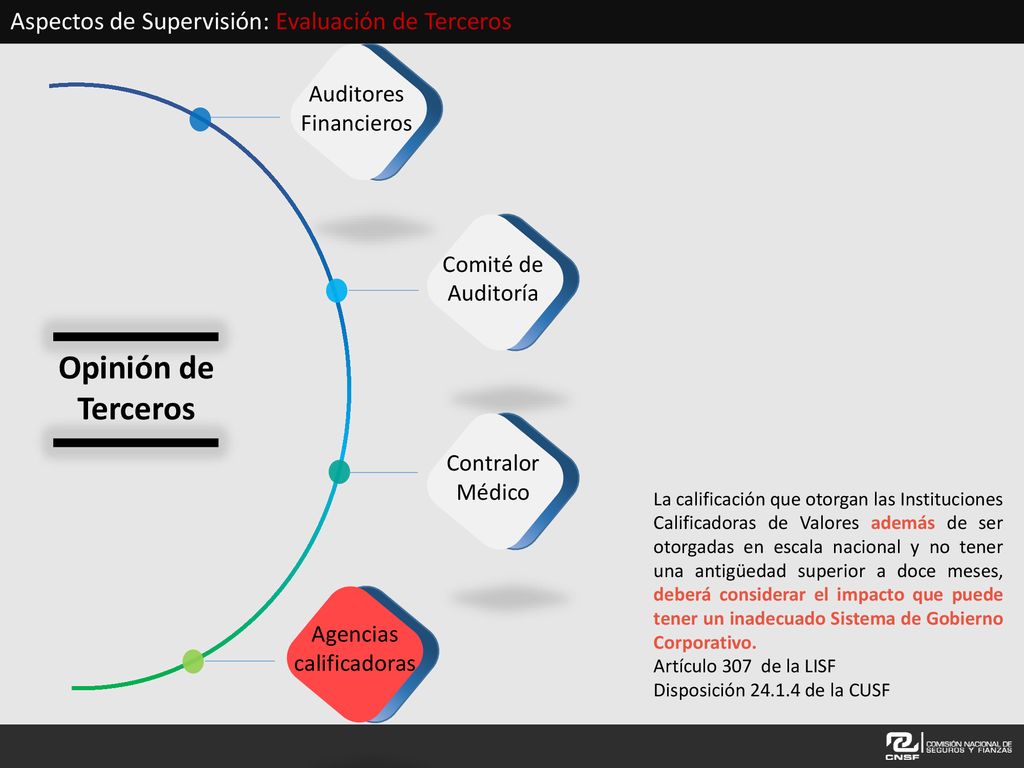 Aspectos de Supervisión: Evaluación de Terceros

Opinión de Terceros

Auditores Financieros

Comité de Auditoría

Contralor Médico

Agencias calificadoras

La calificación que otorgan las Instituciones Calificadoras de Valores además de ser otorgadas en escala nacional y no tener una antigüedad superior a doce meses, deberá considerar el impacto que puede tener un inadecuado Sistema de Gobierno Corporativo.
Artículo 307 de la LISF
Disposición 24.1.4 de la CUSF

CNSF COMISIÓN NACIONAL DE SEGUROS Y FIANZAS